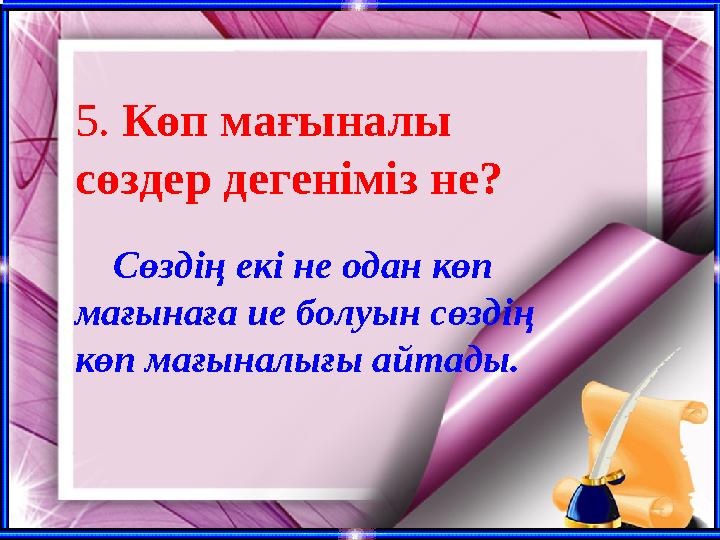 5. Көп мағыналы сөздер дегеніміз не?

Сөздің екі не одан көп мағынаға ие болуын сөздің көп мағыналығы айтады.